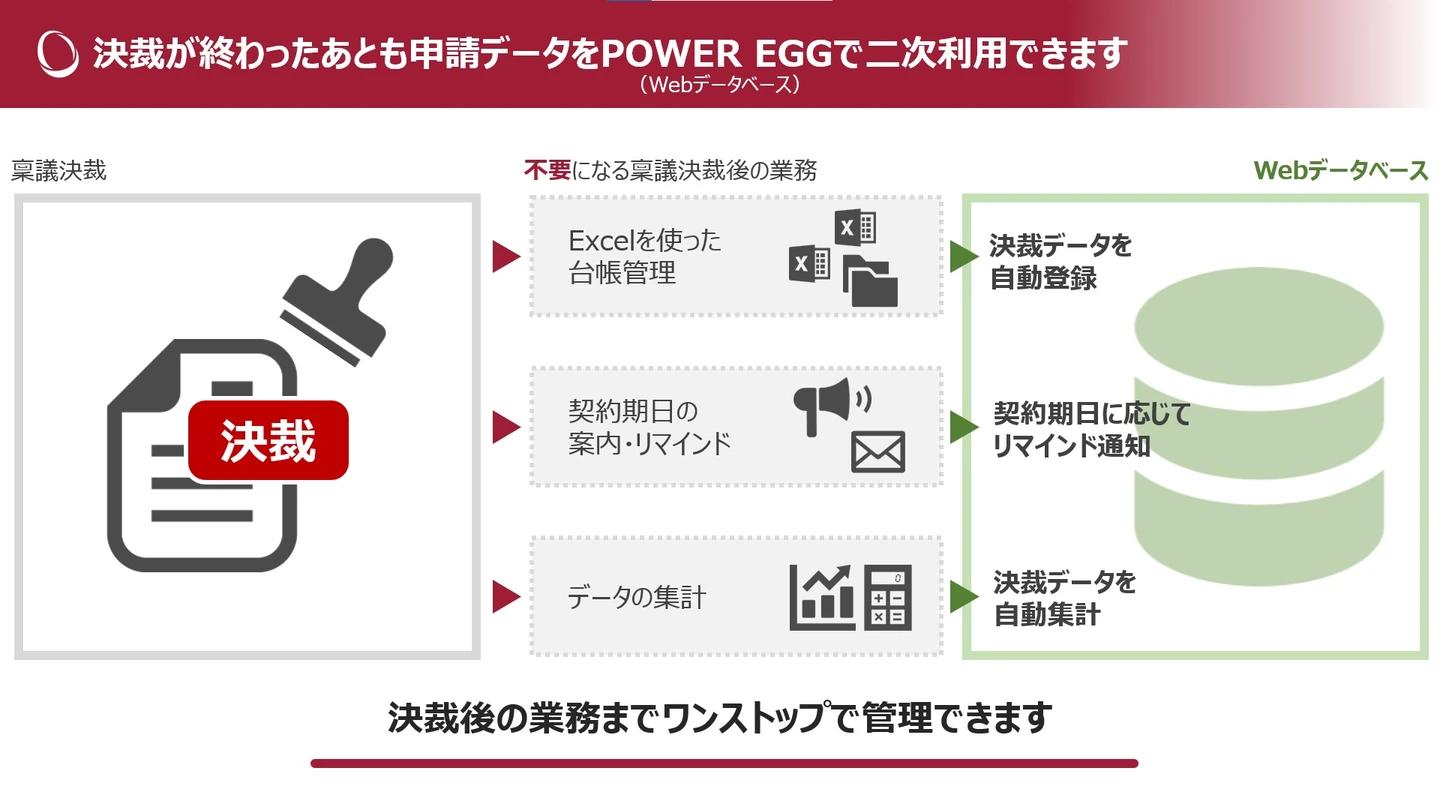 決裁が終わったあとも申請データをPOWER EGGで二次利用できます
（Webデータベース）

稟議決裁

決裁

不要になる稟議決裁後の業務

Excelを使った台帳管理

契約期日の案内・リマインド

データの集計

Webデータベース

決裁データを自動登録

契約期日に応じてリマインド通知

決裁データを自動集計

決裁後の業務までワンストップで管理できます